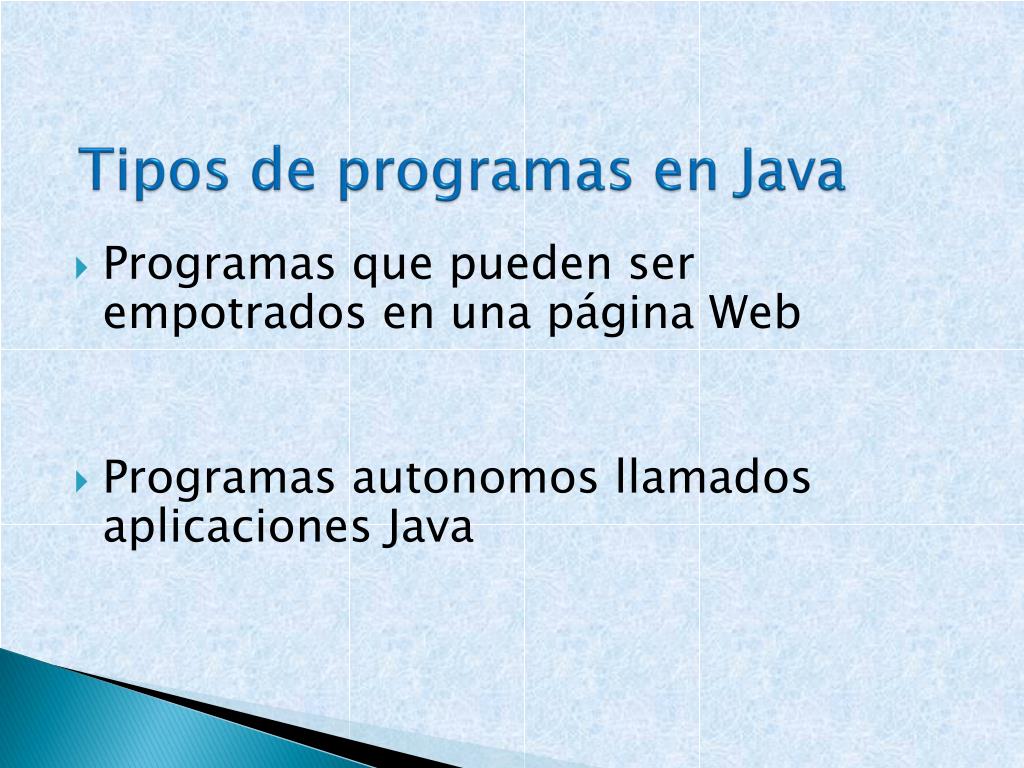 Tipos de programas en Java

Programas que pueden ser empotrados en una página Web

Programas autonomos llamados aplicaciones Java